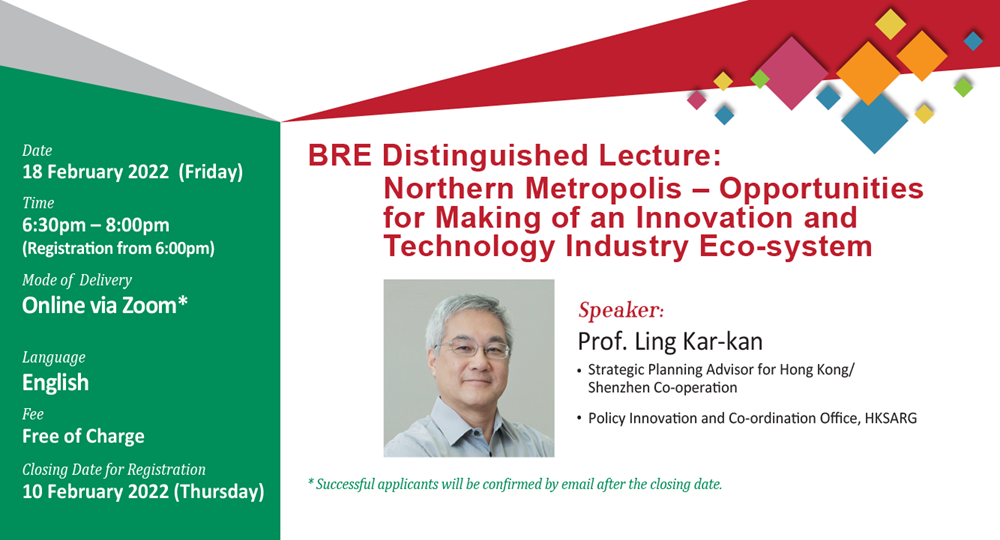 Date
18 February 2022 (Friday)

Time
6:30pm – 8:00pm
(Registration from 6:00pm)

Mode of Delivery
Online via Zoom*

Language
English

Fee
Free of Charge

Closing Date for Registration
10 February 2022 (Thursday)

BRE Distinguished Lecture:
Northern Metropolis – Opportunities for Making of an Innovation and Technology Industry Eco-system

Speaker:
Prof. Ling Kar-kan

• Strategic Planning Advisor for Hong Kong/ Shenzhen Co-operation

• Policy Innovation and Co-ordination Office, HKSARG

* Successful applicants will be confirmed by email after the closing date.